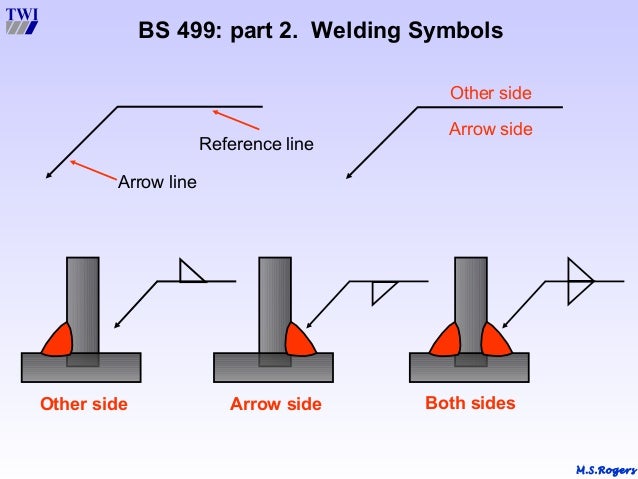 TWI

BS 499: part 2. Welding Symbols

Reference line

Arrow line

Other side

Arrow side

Other side

Arrow side

Both sides

M.S.Rogers